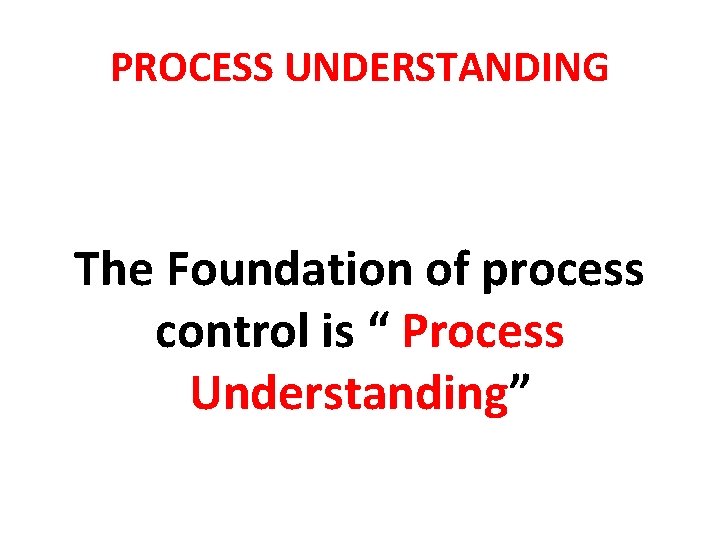 PROCESS UNDERSTANDING

The Foundation of process control is “ Process Understanding”